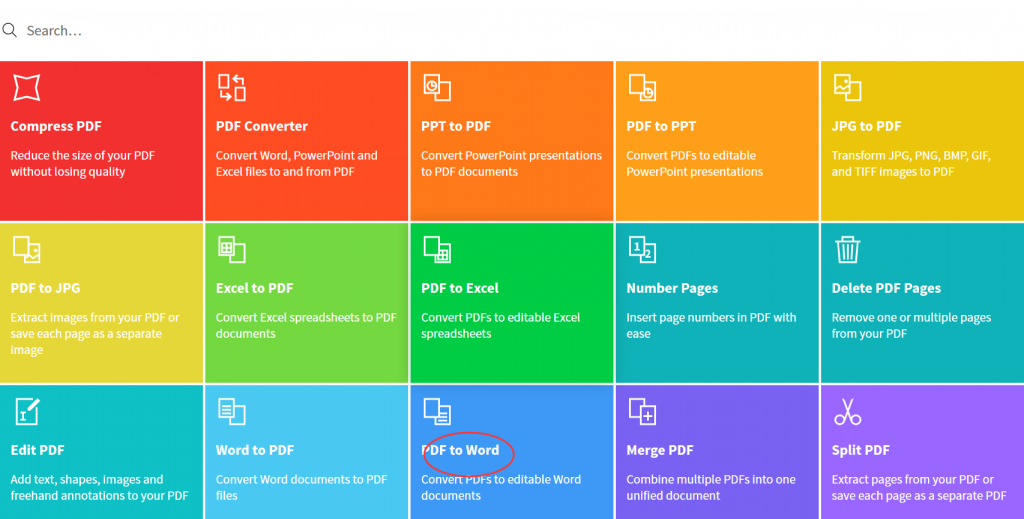 Search...

Compress PDF
Reduce the size of your PDF without losing quality

PDF Converter
Convert Word, PowerPoint and Excel files to and from PDF

PPT to PDF
Convert PowerPoint presentations to PDF documents

PDF to PPT
Convert PDFs to editable PowerPoint presentations

JPG to PDF
Transform JPG, PNG, BMP, GIF, and TIFF images to PDF

PDF to JPG
Extract images from your PDF or save each page as a separate image

Excel to PDF
Convert Excel spreadsheets to PDF documents

PDF to Excel
Convert PDFs to editable Excel spreadsheets

Number Pages
Insert page numbers in PDF with ease

Delete PDF Pages
Remove one or multiple pages from your PDF

Edit PDF
Add text, shapes, images and freehand annotations to your PDF

Word to PDF
Convert Word documents to PDF files

PDF to Word
Convert PDFs to editable Word documents

Merge PDF
Combine multiple PDFs into one unified document

Split PDF
Extract pages from your PDF or save each page as a separate PDF